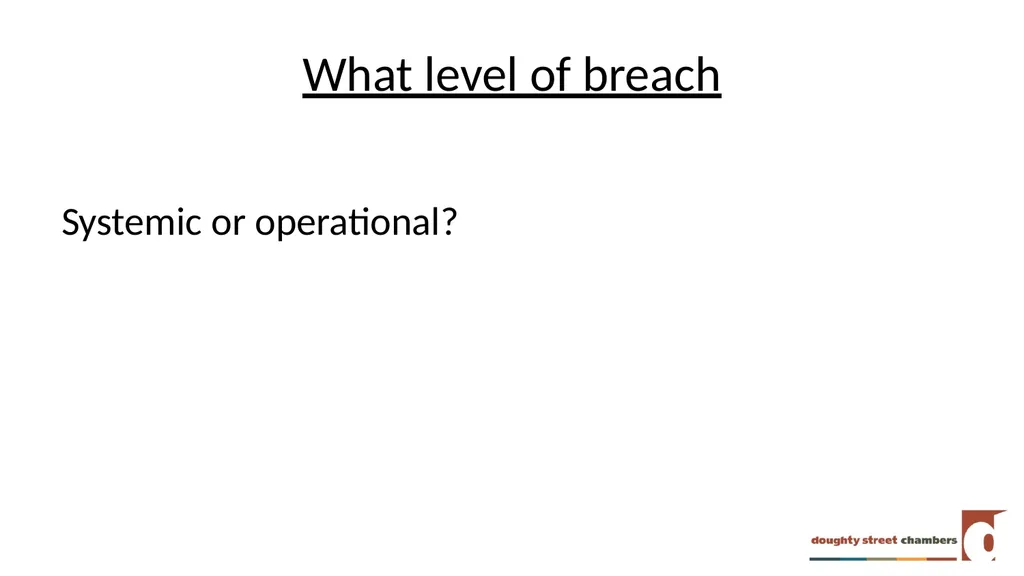 What level of breach

Systemic or operational?

doughty street chambers